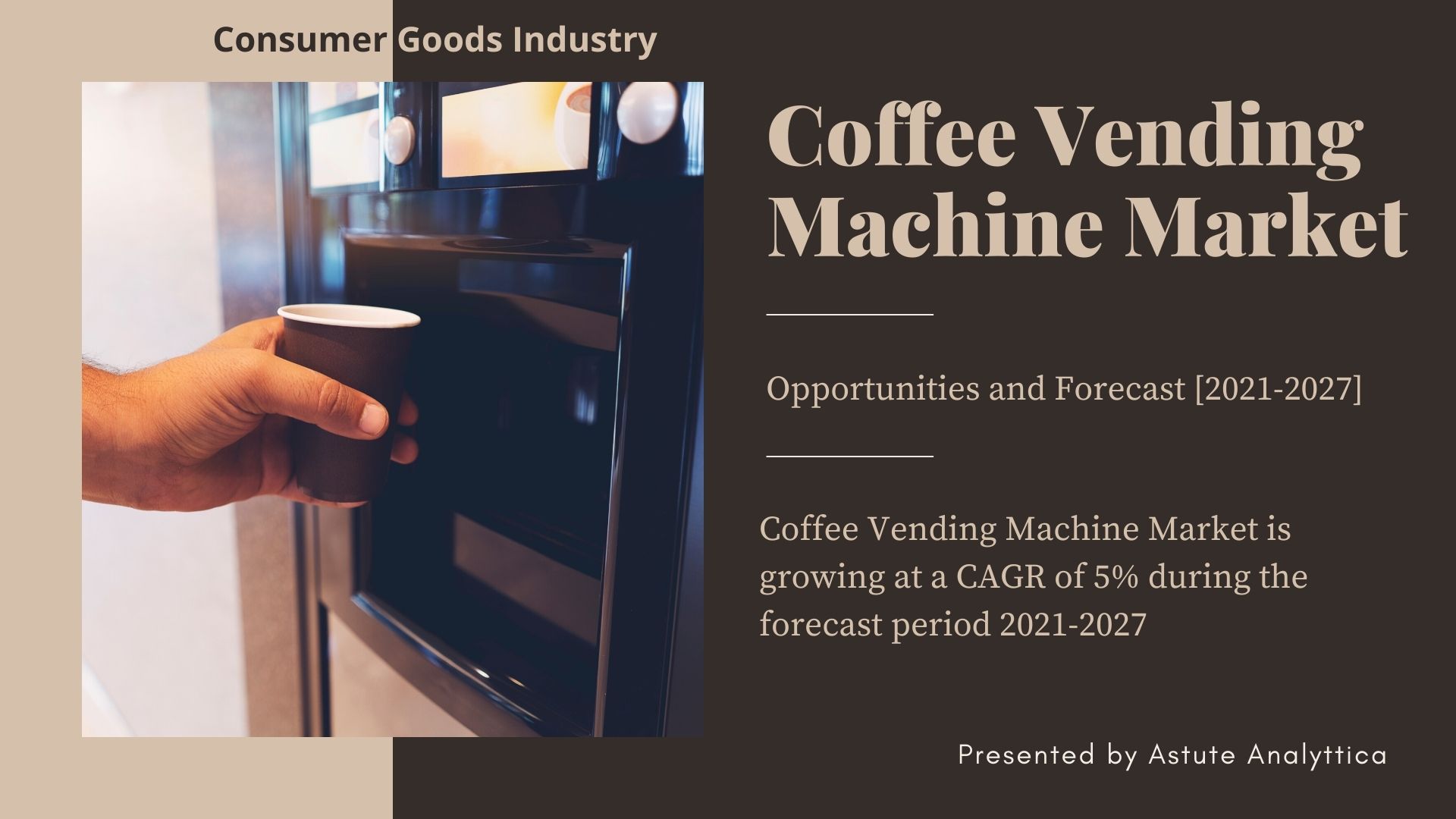 Consumer Goods Industry

Coffee Vending Machine Market

Opportunities and Forecast [2021-2027]

Coffee Vending Machine Market is growing at a CAGR of 5% during the forecast period 2021-2027

Presented by Astute Analyttica